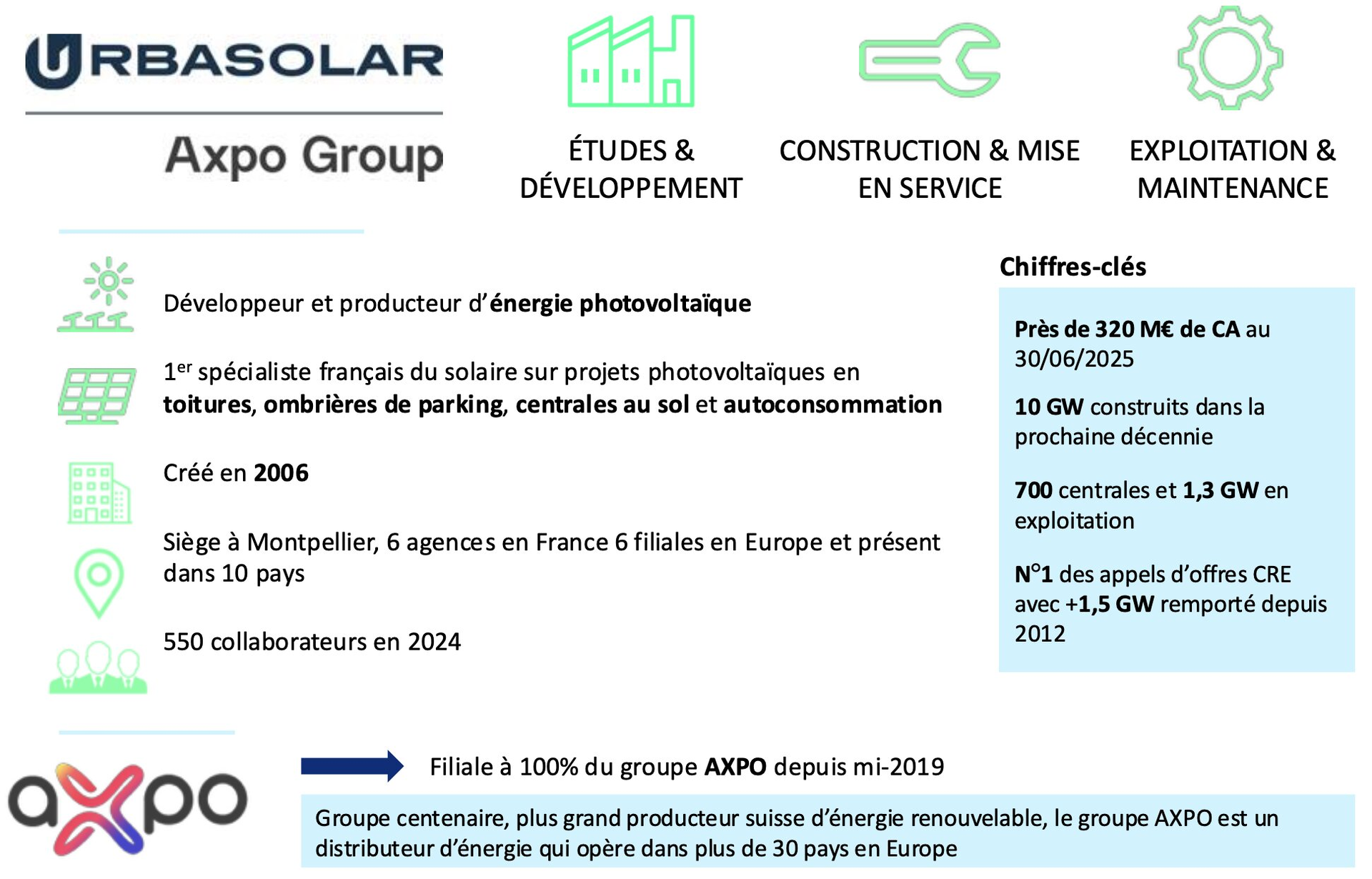 URBASOLAR
Axpo Group

ÉTUDES & DÉVELOPPEMENT

CONSTRUCTION & MISE EN SERVICE

EXPLOITATION & MAINTENANCE

Développeur et producteur d'énergie photovoltaïque

1$^{er}$ spécialiste français du solaire sur projets photovoltaïques en toitures, ombrières de parking, centrales au sol et autoconsommation

Créé en 2006

Siège à Montpellier, 6 agences en France 6 filiales en Europe et présent dans 10 pays

550 collaborateurs en 2024

Chiffres-clés

Près de 320 M€ de CA au 30/06/2025

10 GW construits dans la prochaine décennie

700 centrales et 1,3 GW en exploitation

N°1 des appels d'offres CRE avec +1,5 GW remporté depuis 2012

axpo

Filiale à 100% du groupe AXPO depuis mi-2019

Groupe centenaire, plus grand producteur suisse d'énergie renouvelable, le groupe AXPO est un distributeur d'énergie qui opère dans plus de 30 pays en Europe